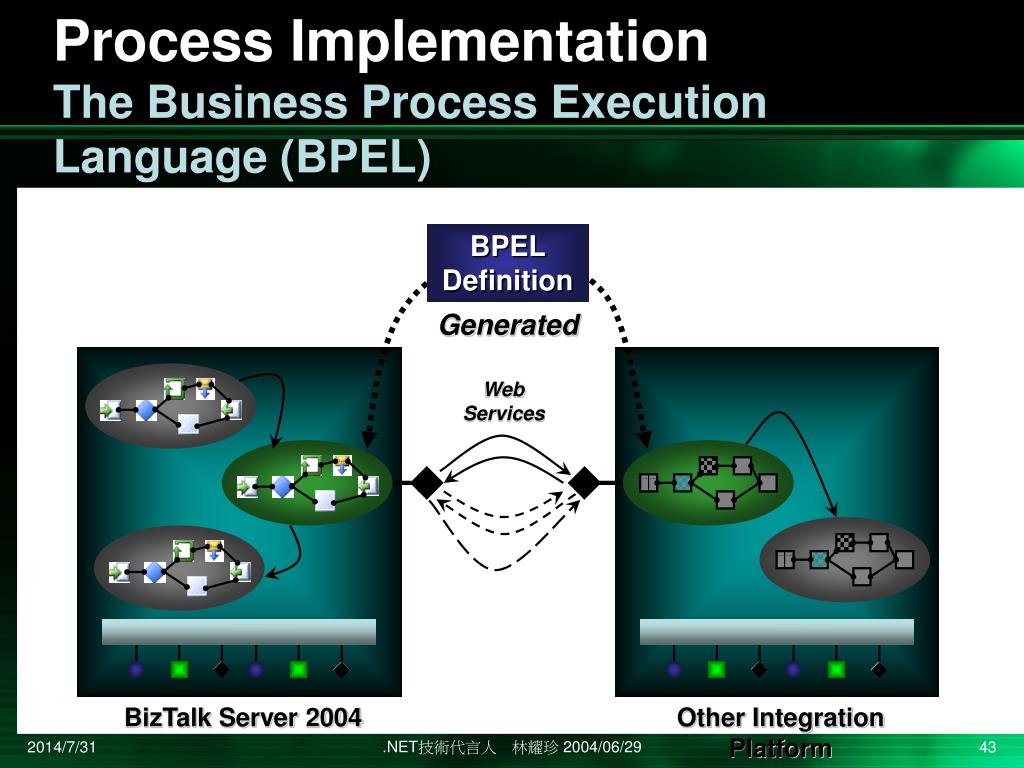 Process Implementation
The Business Process Execution Language (BPEL)

BPEL Definition

Generated

Web Services

BizTalk Server 2004

Other Integration Platform

2014/7/31

.NET技術代言人　林耀珍 2004/06/29

43